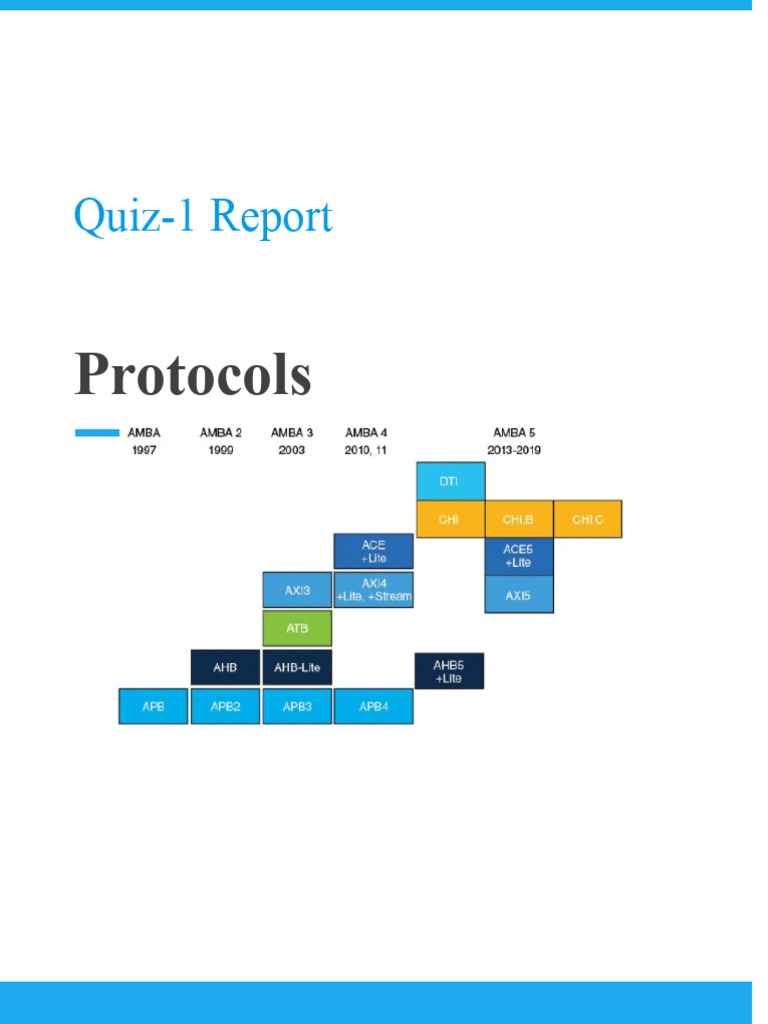 Quiz-1 Report

Protocols

AMBA
1997

AMBA 2
1999

AMBA 3
2003

AMBA 4
2010, 11

AMBA 5
2013-2019

DTI

CHI

CHI.B

CHI.C

ACE
+Lite

ACE5
+Lite

AXI3

AXI4
+Lite, +Stream

AXI5

ATB

AHB

AHB-Lite

AHB5
+Lite

APB

APB2

APB3

APB4